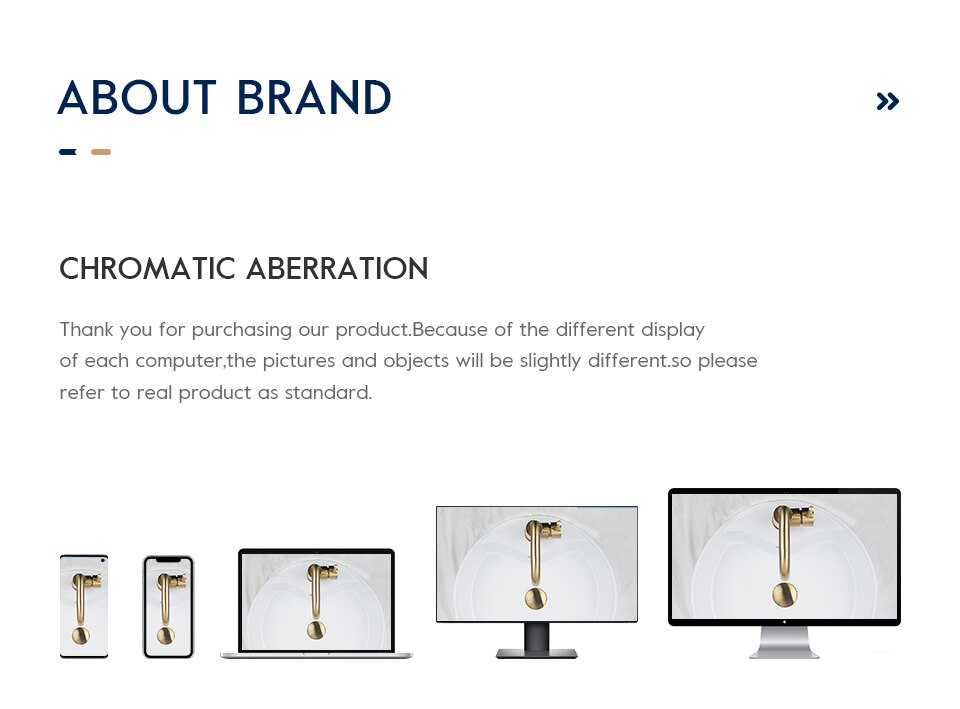 ABOUT BRAND

»

CHROMATIC ABERRATION

Thank you for purchasing our product.Because of the different display of each computer,the pictures and objects will be slightly different.so please refer to real product as standard.